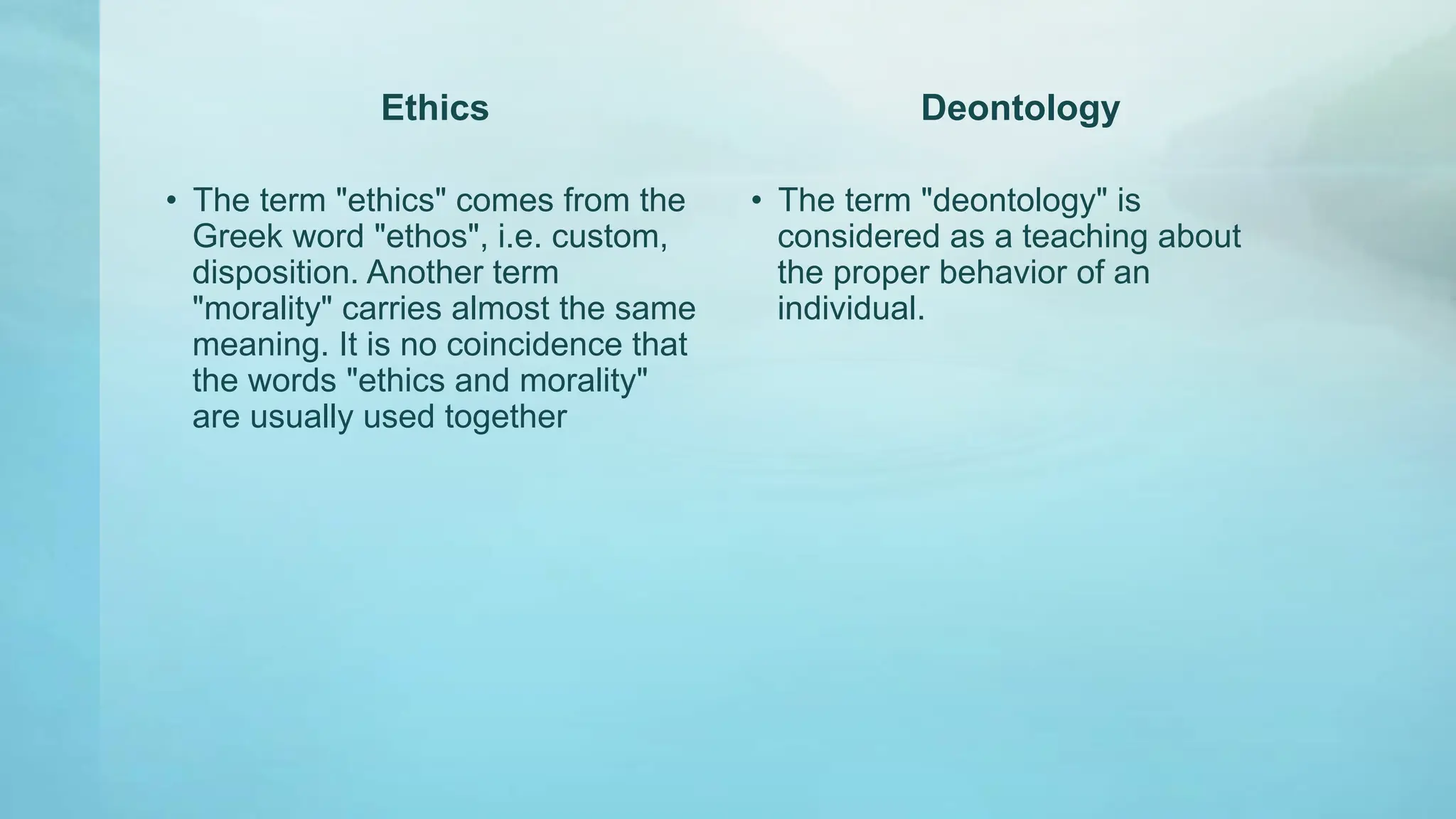 Ethics

• The term "ethics" comes from the Greek word "ethos", i.e. custom, disposition. Another term "morality" carries almost the same meaning. It is no coincidence that the words "ethics and morality" are usually used together

Deontology

• The term "deontology" is considered as a teaching about the proper behavior of an individual.